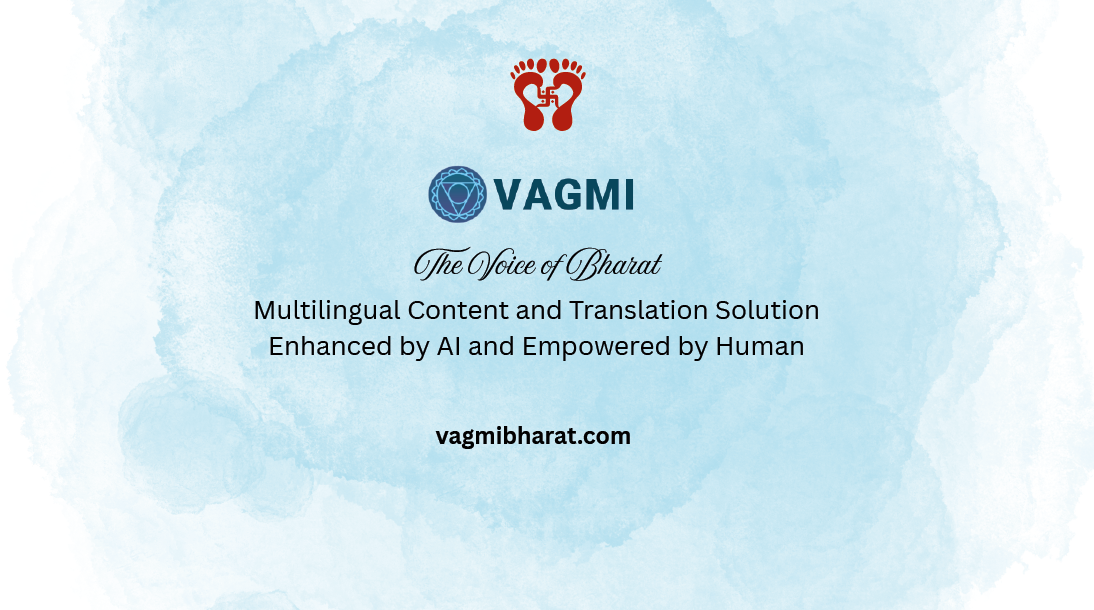 VAGMI

The Voice of Bharat

Multilingual Content and Translation Solution Enhanced by AI and Empowered by Human

vagmibharat.com